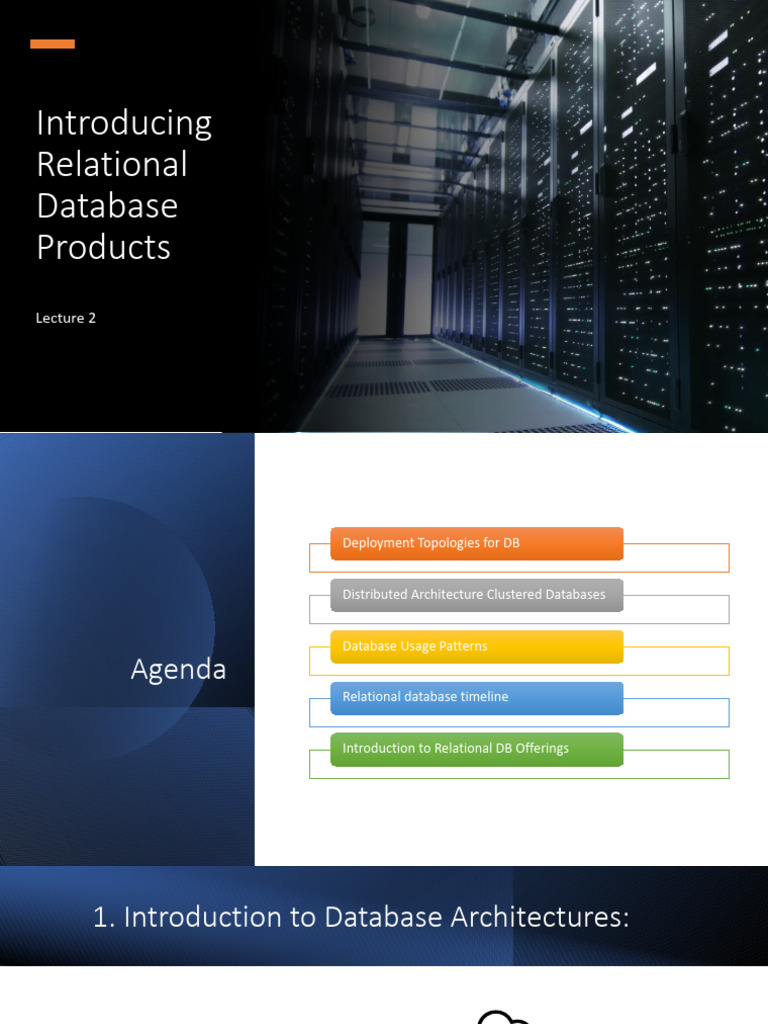 Introducing Relational Database Products

Lecture 2

Agenda

Deployment Topologies for DB

Distributed Architecture Clustered Databases

Database Usage Patterns

Relational database timeline

Introduction to Relational DB Offerings

1. Introduction to Database Architectures: